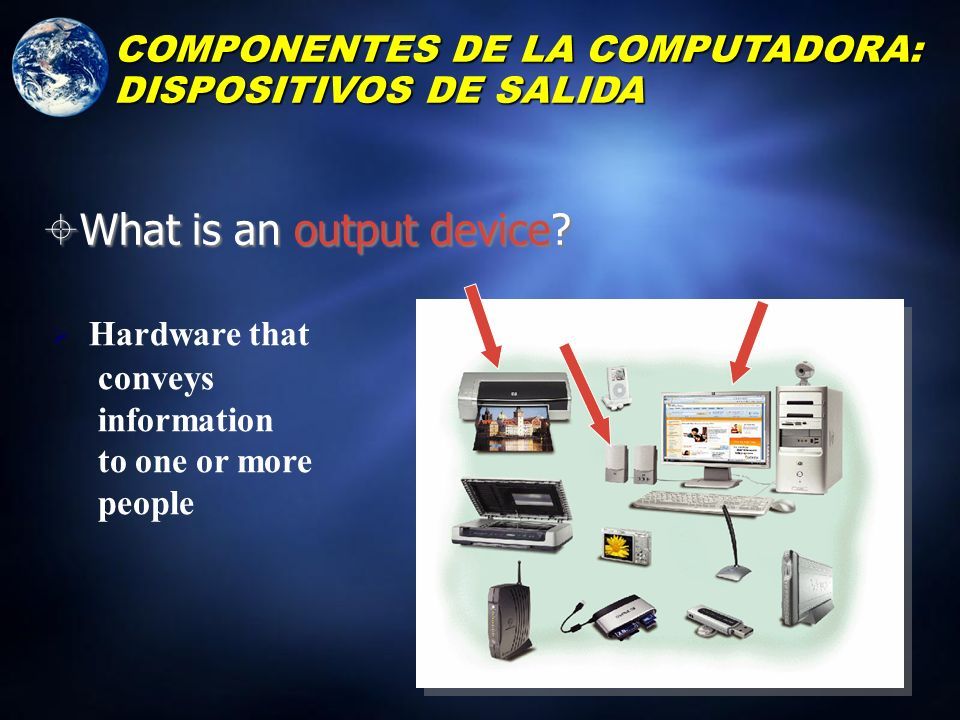 COMPONENTES DE LA COMPUTADORA: DISPOSITIVOS DE SALIDA

What is an output device?

Hardware that conveys information to one or more people